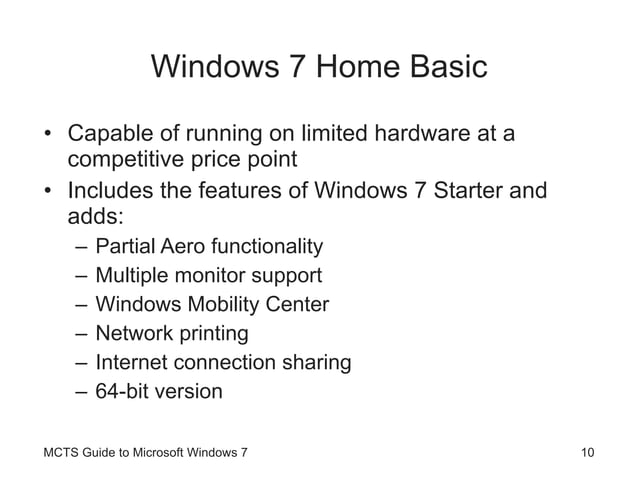 Windows 7 Home Basic

• Capable of running on limited hardware at a competitive price point
• Includes the features of Windows 7 Starter and adds:
– Partial Aero functionality
– Multiple monitor support
– Windows Mobility Center
– Network printing
– Internet connection sharing
– 64-bit version

MCTS Guide to Microsoft Windows 7

10